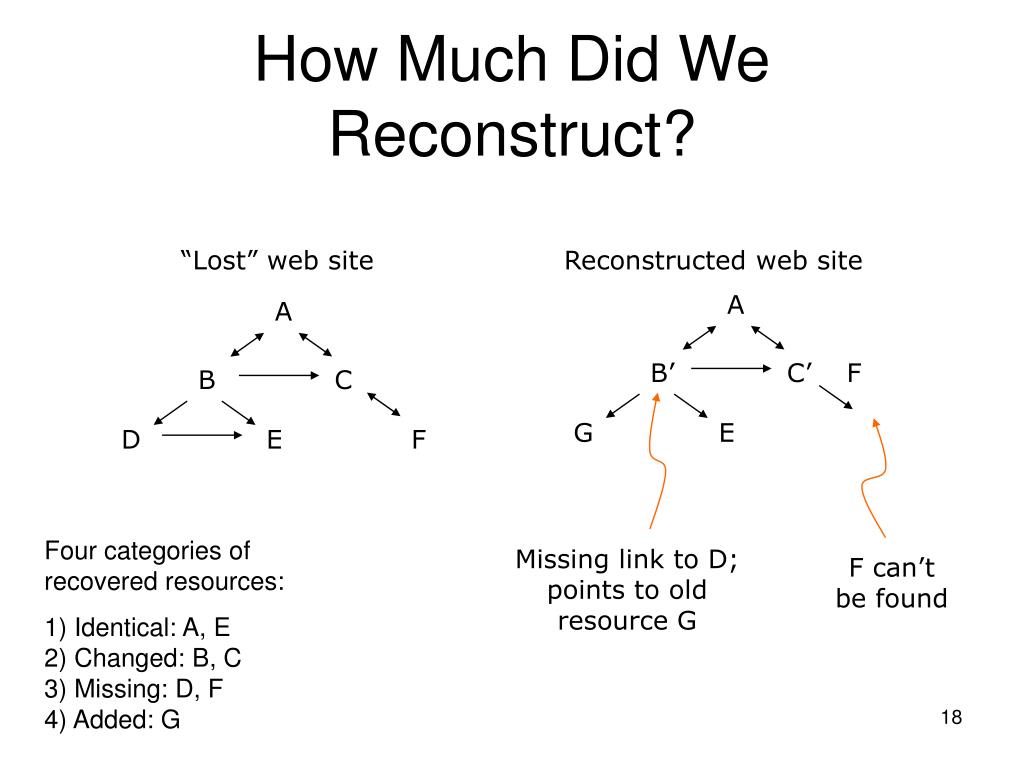 How Much Did We Reconstruct?

“Lost” web site

A

B

C

D

E

F

Reconstructed web site

A

B’

C’

F

G

E

Four categories of recovered resources:

1) Identical: A, E
2) Changed: B, C
3) Missing: D, F
4) Added: G

Missing link to D; points to old resource G

F can’t be found

18